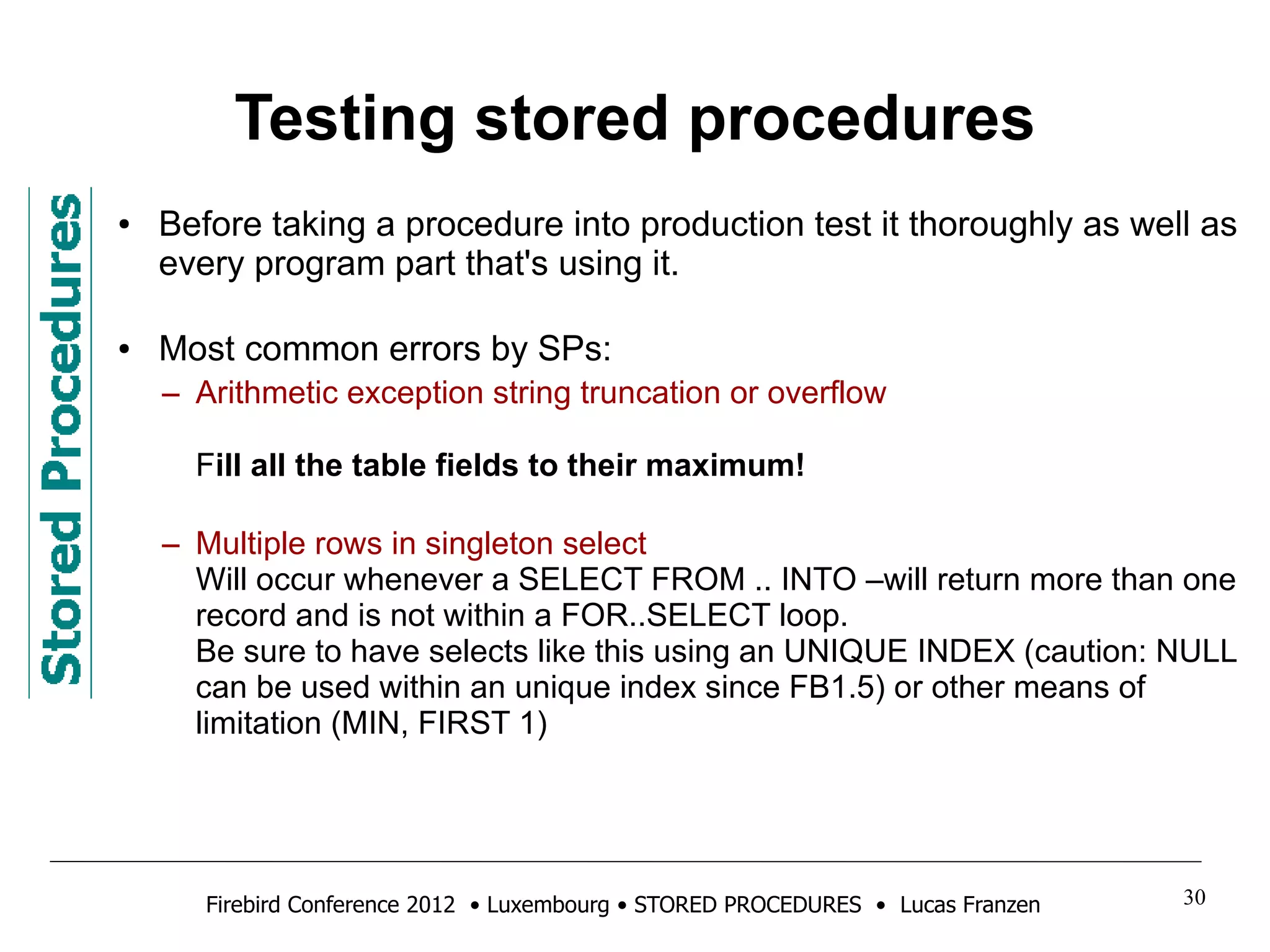 Testing stored procedures

Stored Procedures

• Before taking a procedure into production test it thoroughly as well as every program part that's using it.

• Most common errors by SPs:
– Arithmetic exception string truncation or overflow

Fill all the table fields to their maximum!

– Multiple rows in singleton select
Will occur whenever a SELECT FROM .. INTO –will return more than one record and is not within a FOR..SELECT loop.
Be sure to have selects like this using an UNIQUE INDEX (caution: NULL can be used within an unique index since FB1.5) or other means of limitation (MIN, FIRST 1)

Firebird Conference 2012 • Luxembourg • STORED PROCEDURES • Lucas Franzen

30